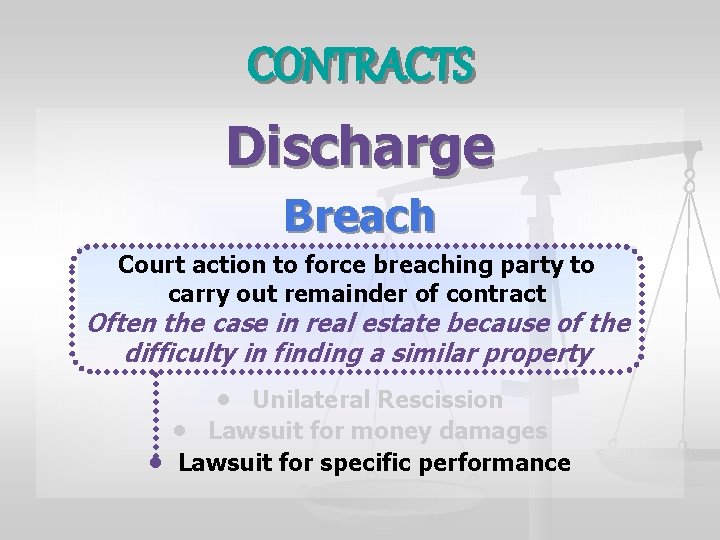 CONTRACTS

Discharge

Breach

Court action to force breaching party to carry out remainder of contract

Often the case in real estate because of the difficulty in finding a similar property

• Unilateral Rescission
• Lawsuit for money damages
• Lawsuit for specific performance